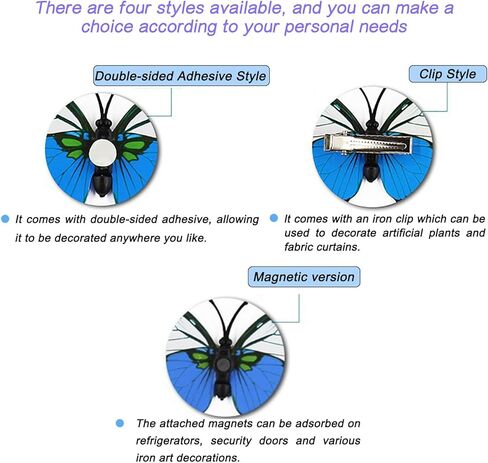 There are four styles available, and you can make a choice according to your personal needs

Double-sided Adhesive Style

It comes with double-sided adhesive, allowing it to be decorated anywhere you like.

Clip Style

It comes with an iron clip which can be used to decorate artificial plants and fabric curtains.

Magnetic version

The attached magnets can be adsorbed on refrigerators, security doors and various iron art decorations.